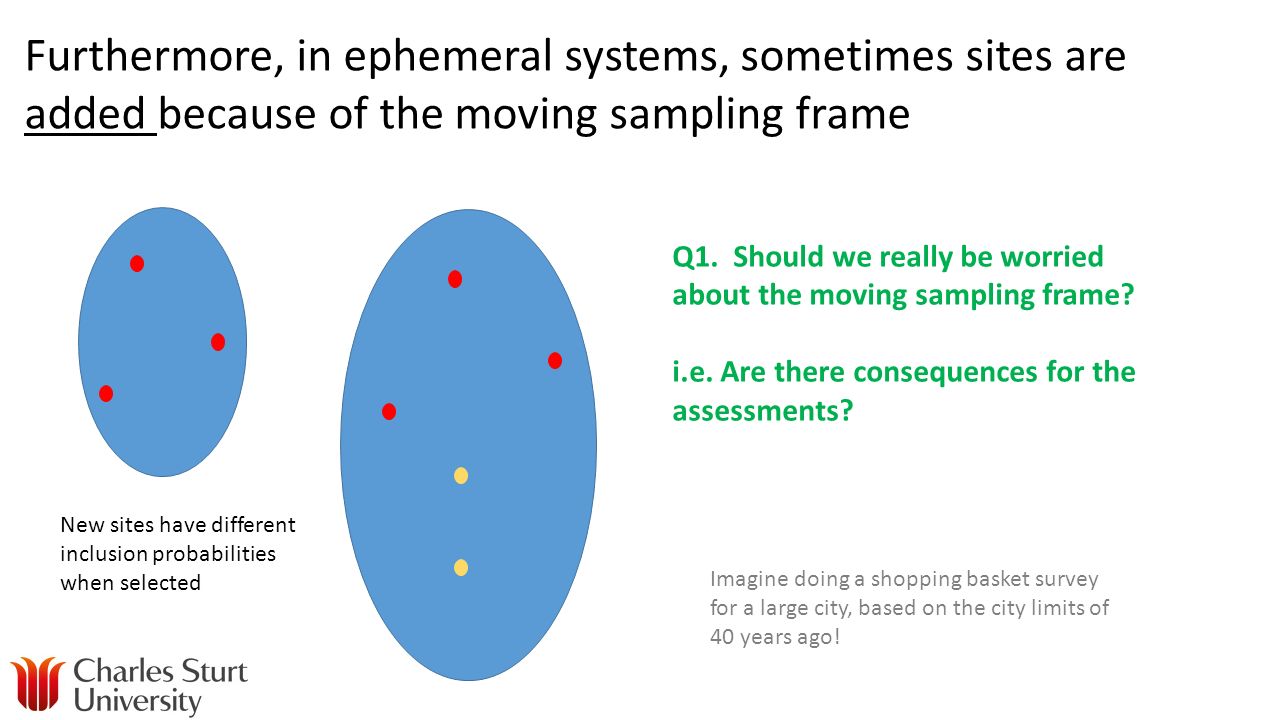 Furthermore, in ephemeral systems, sometimes sites are added because of the moving sampling frame

Q1. Should we really be worried about the moving sampling frame?

i.e. Are there consequences for the assessments?

New sites have different inclusion probabilities when selected

Imagine doing a shopping basket survey for a large city, based on the city limits of 40 years ago!

Charles Sturt University